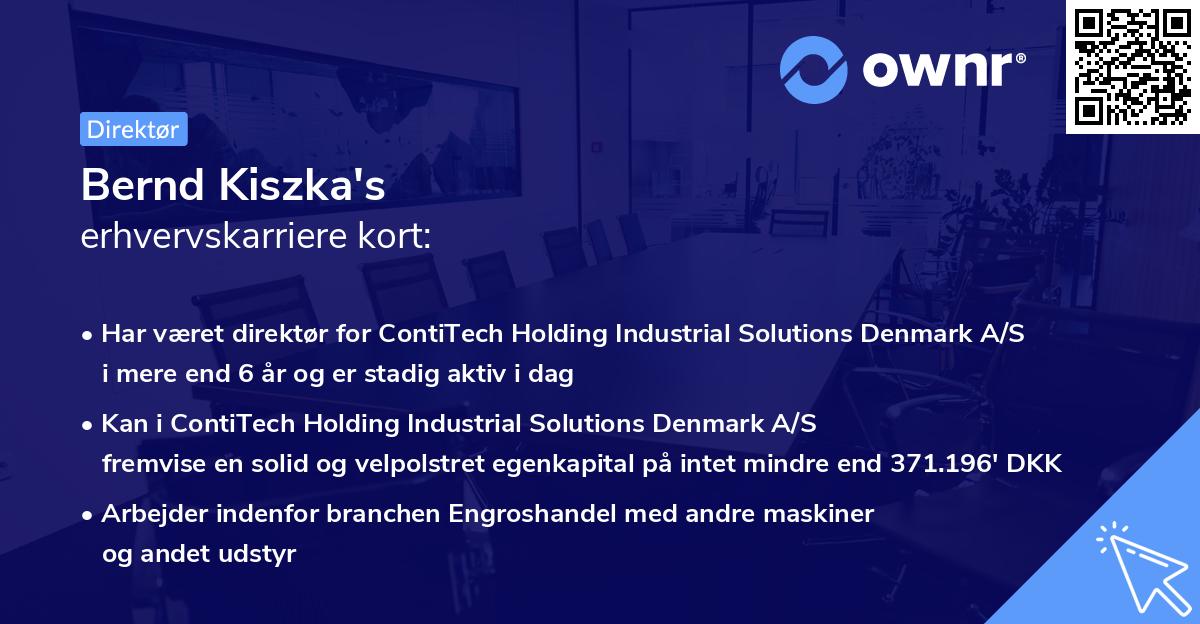 ownr®

Direktør

Bernd Kiszka's
erhvervskarriere kort:

• Har været direktør for ContiTech Holding Industrial Solutions Denmark A/S i mere end 6 år og er stadig aktiv i dag

• Kan i ContiTech Holding Industrial Solutions Denmark A/S fremvise en solid og velpolstret egenkapital på intet mindre end 371.196' DKK

• Arbejder indenfor branchen Engroshandel med andre maskiner og andet udstyr